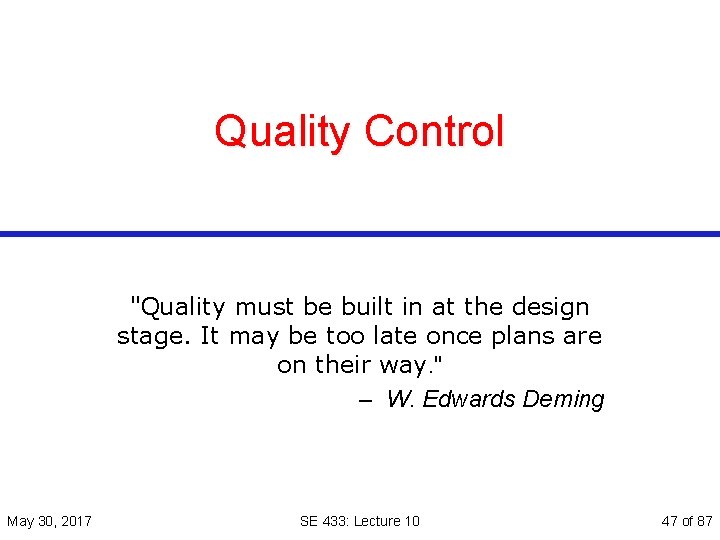 Quality Control

"Quality must be built in at the design stage. It may be too late once plans are on their way."

– W. Edwards Deming

May 30, 2017

SE 433: Lecture 10

47 of 87